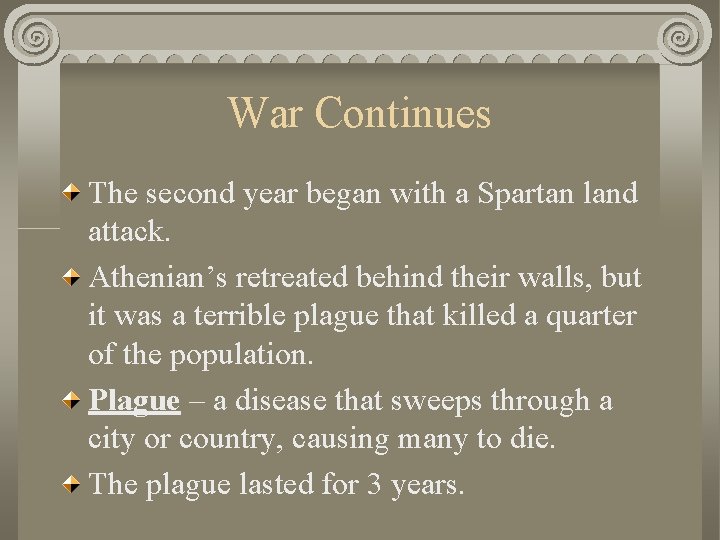 War Continues

The second year began with a Spartan land attack.

Athenian’s retreated behind their walls, but it was a terrible plague that killed a quarter of the population.

Plague – a disease that sweeps through a city or country, causing many to die.

The plague lasted for 3 years.